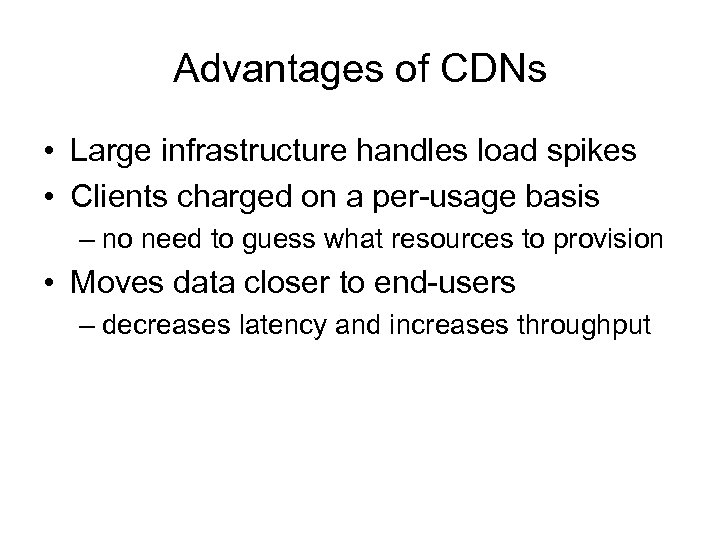 Advantages of CDNs

• Large infrastructure handles load spikes
• Clients charged on a per-usage basis
– no need to guess what resources to provision
• Moves data closer to end-users
– decreases latency and increases throughput